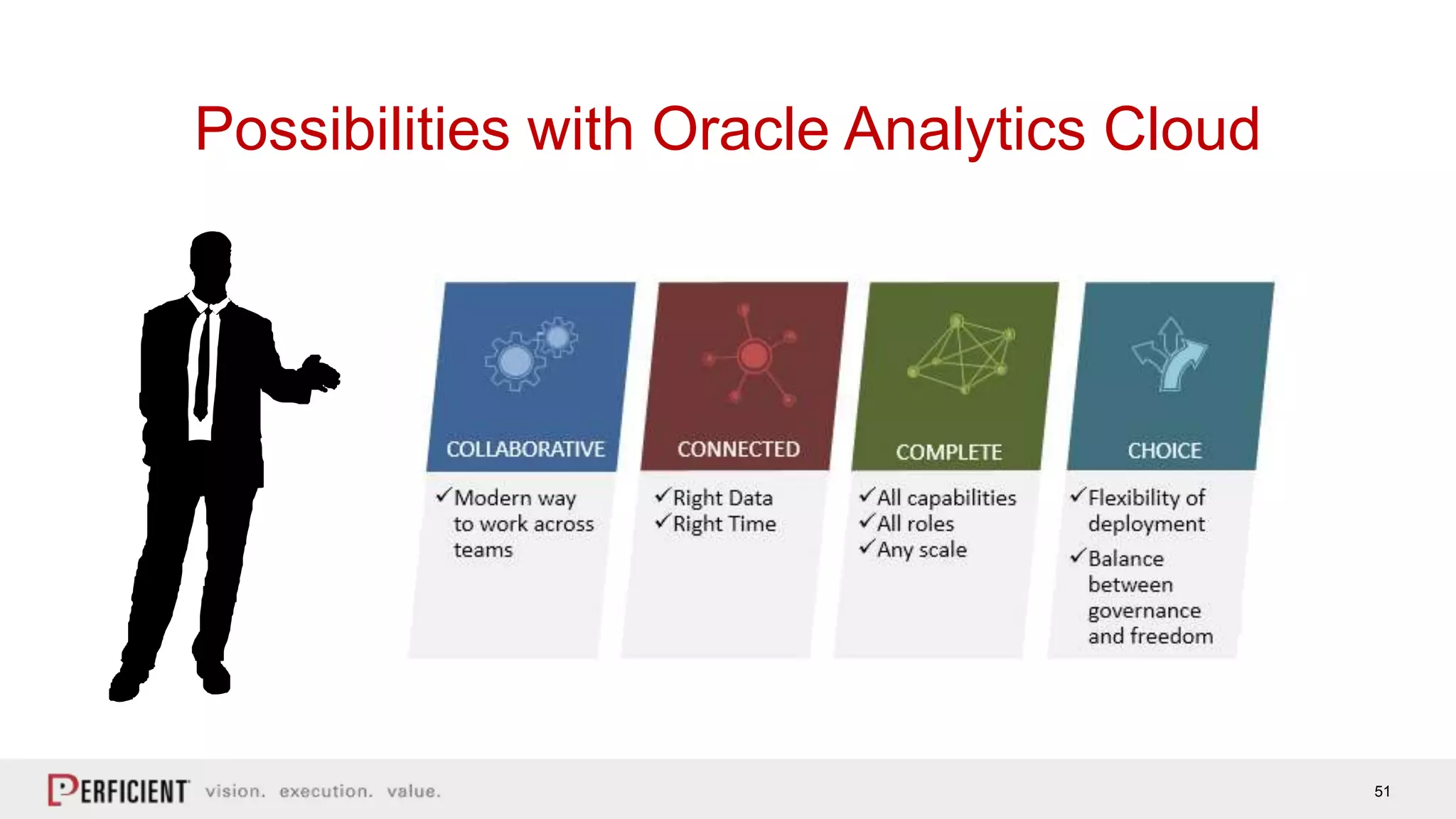 Possibilities with Oracle Analytics Cloud

COLLABORATIVE

✓Modern way to work across teams

CONNECTED

✓Right Data
✓Right Time

COMPLETE

✓All capabilities
✓All roles
✓Any scale

CHOICE

✓Flexibility of deployment
✓Balance between governance and freedom

PERFICIENT vision. execution. value.

51